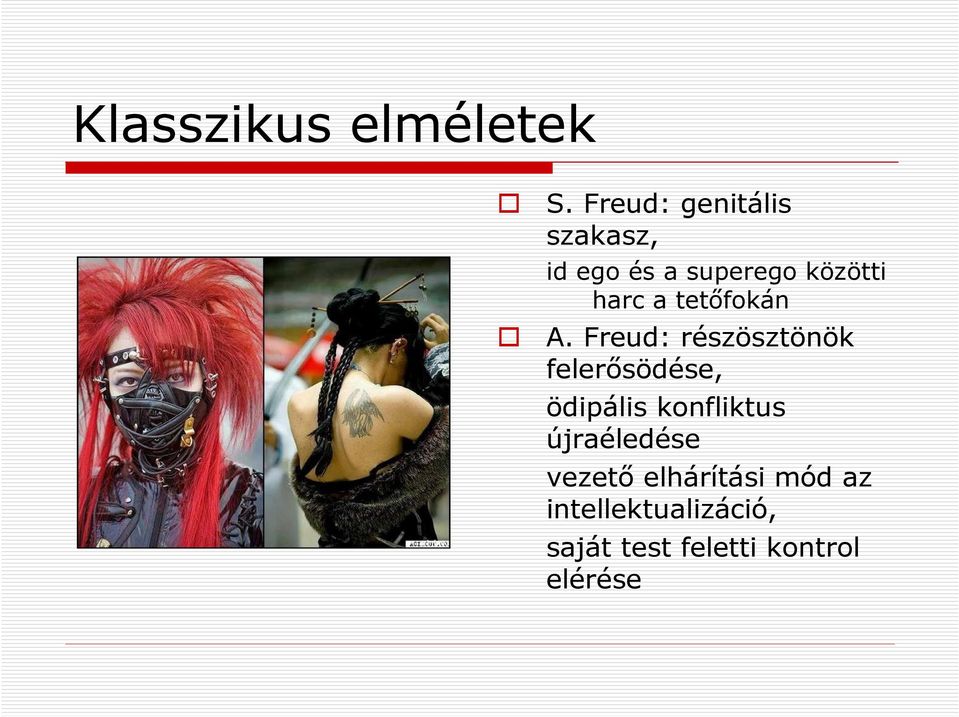 Klasszikus elméletek

S. Freud: genitális szakasz,

id ego és a superego közötti harc a tetőfokán

A. Freud: részösztönök felerősödése,

ödipális konfliktus újraéledése

vezető elhárítási mód az intellektualizáció,

saját test feletti kontrol elérése